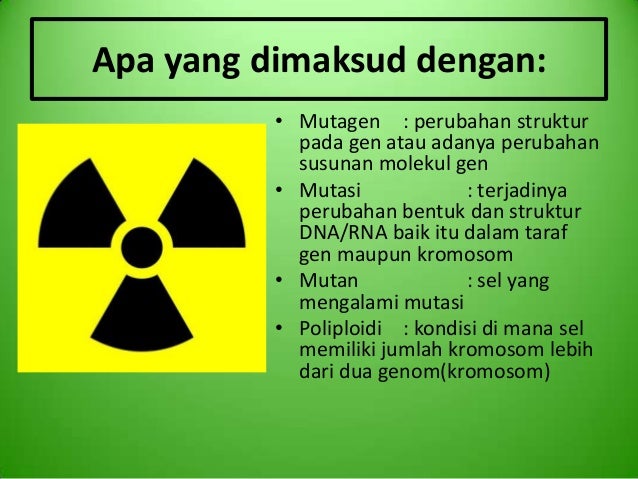 Apa yang dimaksud dengan:

• Mutagen : perubahan struktur pada gen atau adanya perubahan susunan molekul gen
• Mutasi : terjadinya perubahan bentuk dan struktur DNA/RNA baik itu dalam taraf gen maupun kromosom
• Mutan : sel yang mengalami mutasi
• Poliploidi : kondisi di mana sel memiliki jumlah kromosom lebih dari dua genom(kromosom)